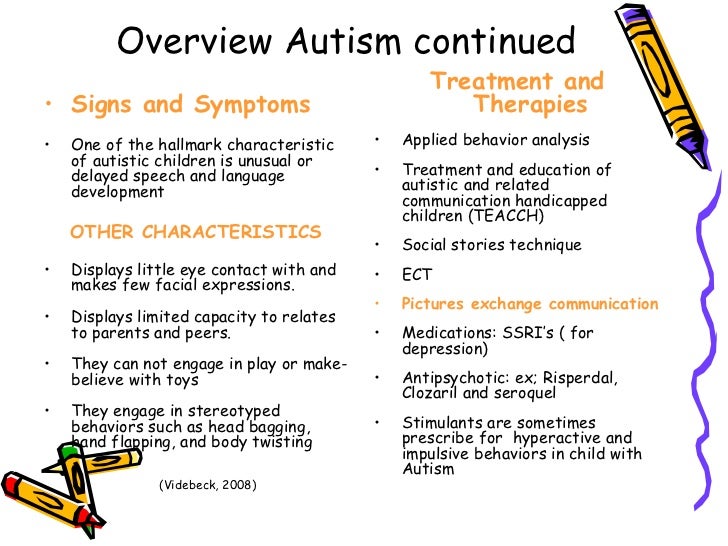 Overview Autism continued

• Signs and Symptoms

• One of the hallmark characteristic of autistic children is unusual or delayed speech and language development

OTHER CHARACTERISTICS

• Displays little eye contact with and makes few facial expressions.

• Displays limited capacity to relates to parents and peers.

• They can not engage in play or make-believe with toys

• They engage in stereotyped behaviors such as head bagging, hand flapping, and body twisting

(Videbeck, 2008)

Treatment and Therapies

• Applied behavior analysis

• Treatment and education of autistic and related communication handicapped children (TEACCH)

• Social stories technique

• ECT

• Pictures exchange communication

• Medications: SSRI's ( for depression)

• Antipsychotic: ex; Risperdal, Clozaril and seroquel

• Stimulants are sometimes prescribe for hyperactive and impulsive behaviors in child with Autism